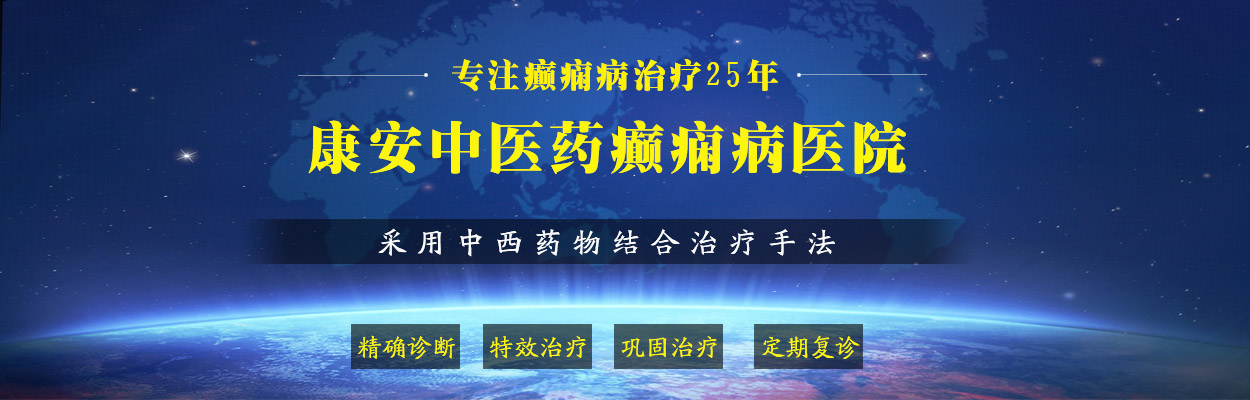 专注癫痫病治疗25年

康安中医药癫痫病医院

采用中西药物结合治疗手法

精确诊断

特效治疗

巩固治疗

定期复诊